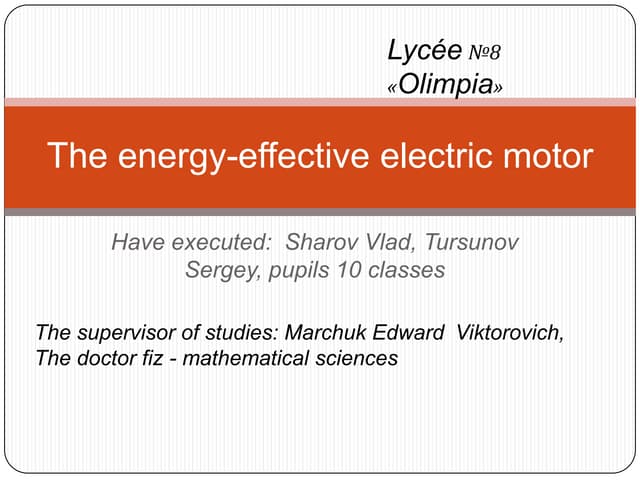 Lycée №8
«Olimpia»

The energy-effective electric motor

Have executed: Sharov Vlad, Tursunov Sergey, pupils 10 classes

The supervisor of studies: Marchuk Edward Viktorovich,
The doctor fiz - mathematical sciences